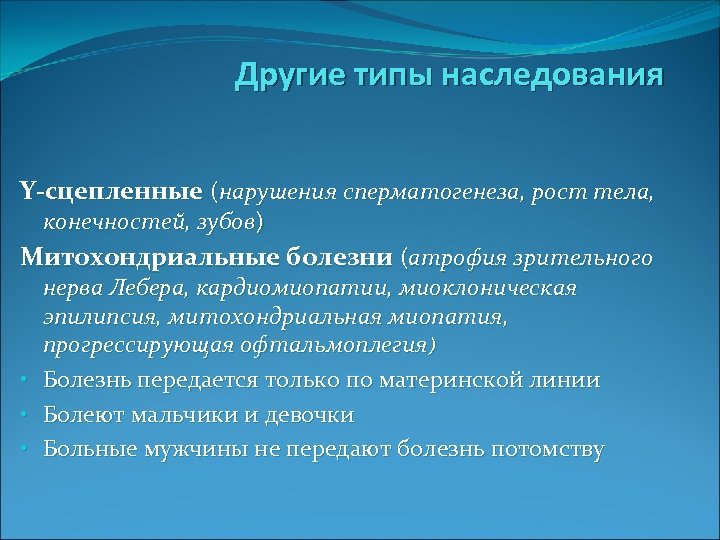 Другие типы наследования

Y-сцепленные (нарушения сперматогенеза, рост тела, конечностей, зубов)

Митохондриальные болезни (атрофия зрительного нерва Лебера, кардиомиопатии, миоклоническая эпилипсия, митохондриальная миопатия, прогрессирующая офтальмоплегия)

• Болезнь передается только по материнской линии
• Болеют мальчики и девочки
• Больные мужчины не передают болезнь потомству